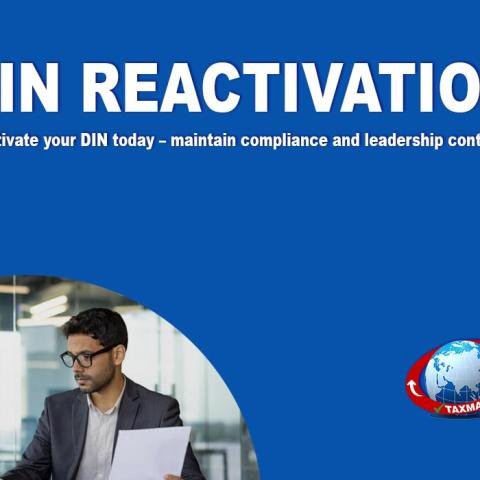 IN REACTIVATIO

tivate your DIN today – maintain compliance and leadership conf

TAXMA